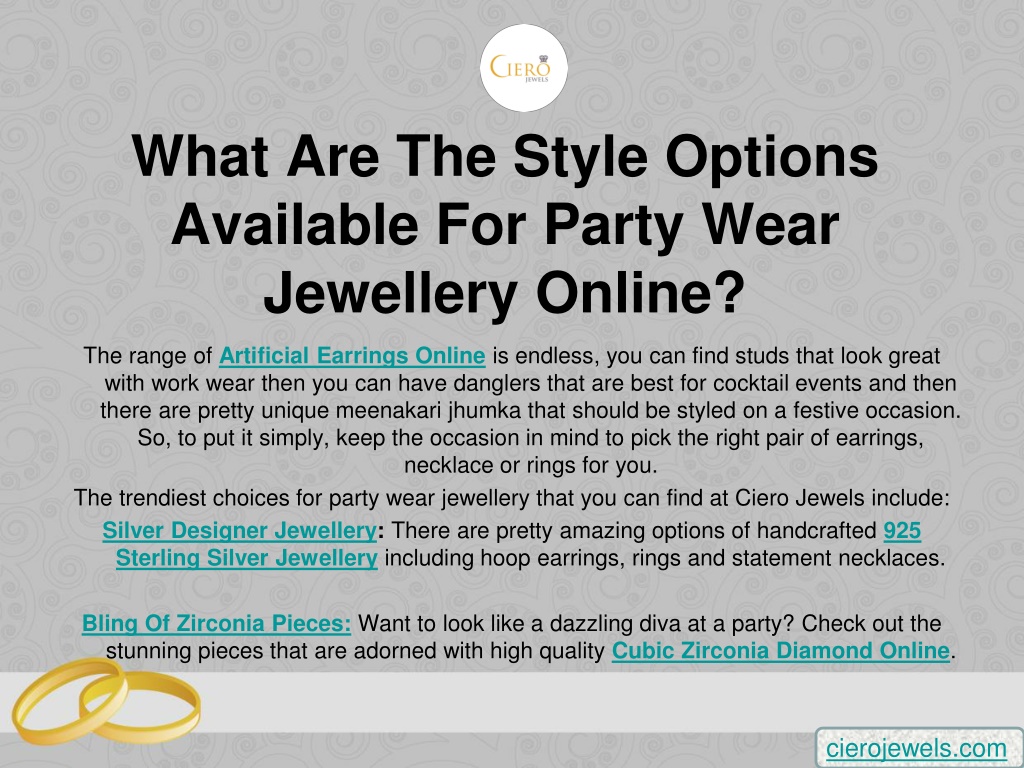 CIERO JEWELS

What Are The Style Options Available For Party Wear Jewellery Online?

The range of Artificial Earrings Online is endless, you can find studs that look great with work wear then you can have danglers that are best for cocktail events and then there are pretty unique meenakari jhumka that should be styled on a festive occasion. So, to put it simply, keep the occasion in mind to pick the right pair of earrings, necklace or rings for you.

The trendiest choices for party wear jewellery that you can find at Ciero Jewels include:

Silver Designer Jewellery: There are pretty amazing options of handcrafted 925 Sterling Silver Jewellery including hoop earrings, rings and statement necklaces.

Bling Of Zirconia Pieces: Want to look like a dazzling diva at a party? Check out the stunning pieces that are adorned with high quality Cubic Zirconia Diamond Online.

cierojewels.com